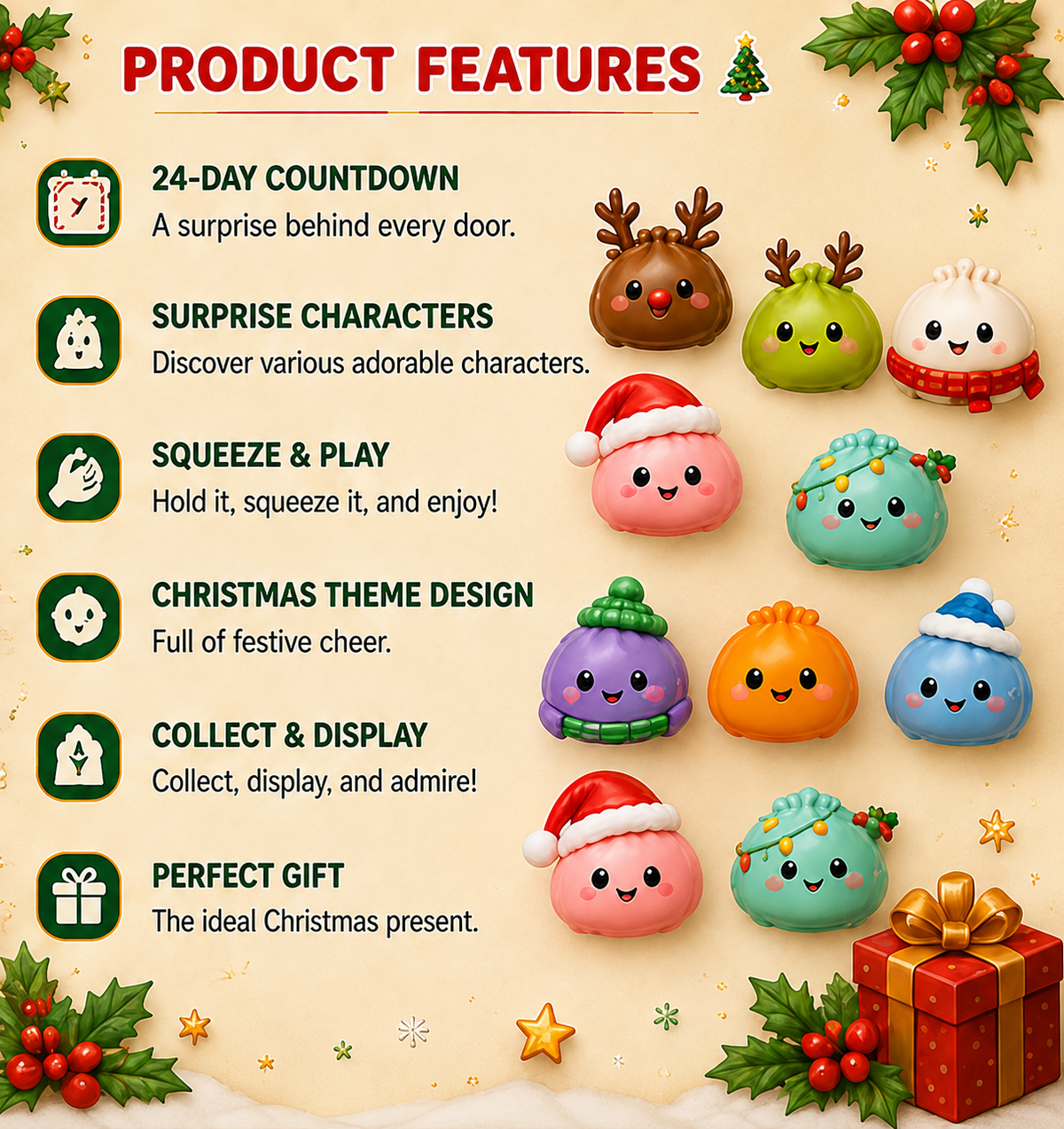 PRODUCT FEATURES

24-DAY COUNTDOWN
A surprise behind every door.

SURPRISE CHARACTERS
Discover various adorable characters.

SQUEEZE & PLAY
Hold it, squeeze it, and enjoy!

CHRISTMAS THEME DESIGN
Full of festive cheer.

COLLECT & DISPLAY
Collect, display, and admire!

PERFECT GIFT
The ideal Christmas present.